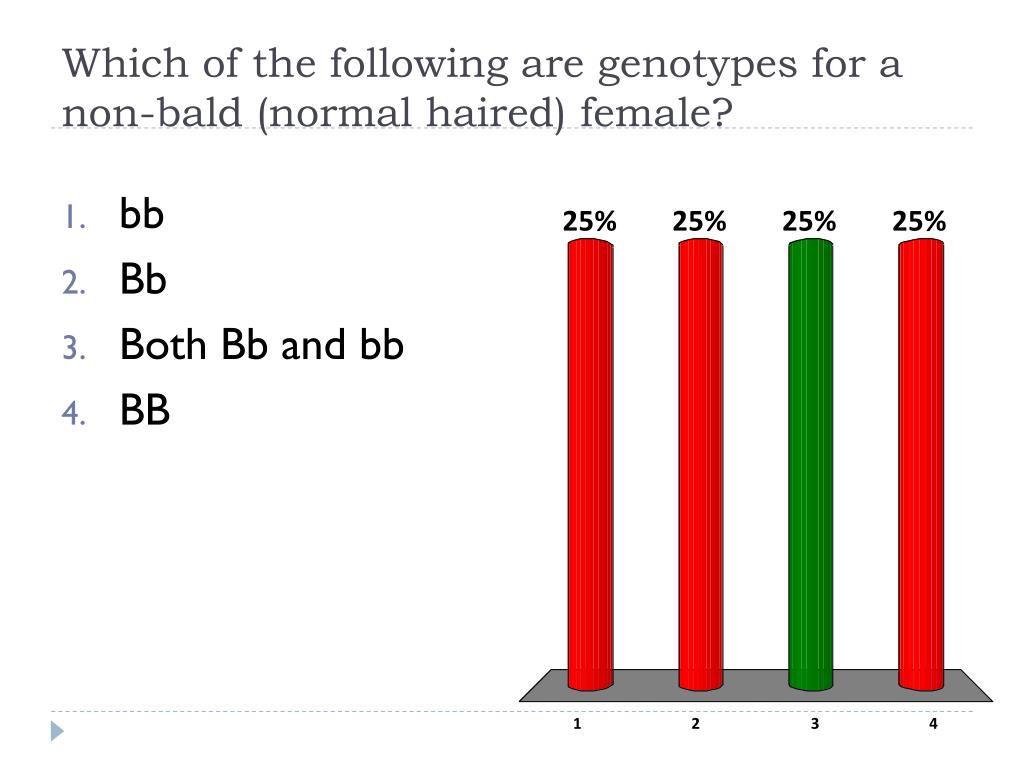 Which of the following are genotypes for a non-bald (normal haired) female?

1. bb
2. Bb
3. Both Bb and bb
4. BB

25% 25% 25% 25%

1 2 3 4